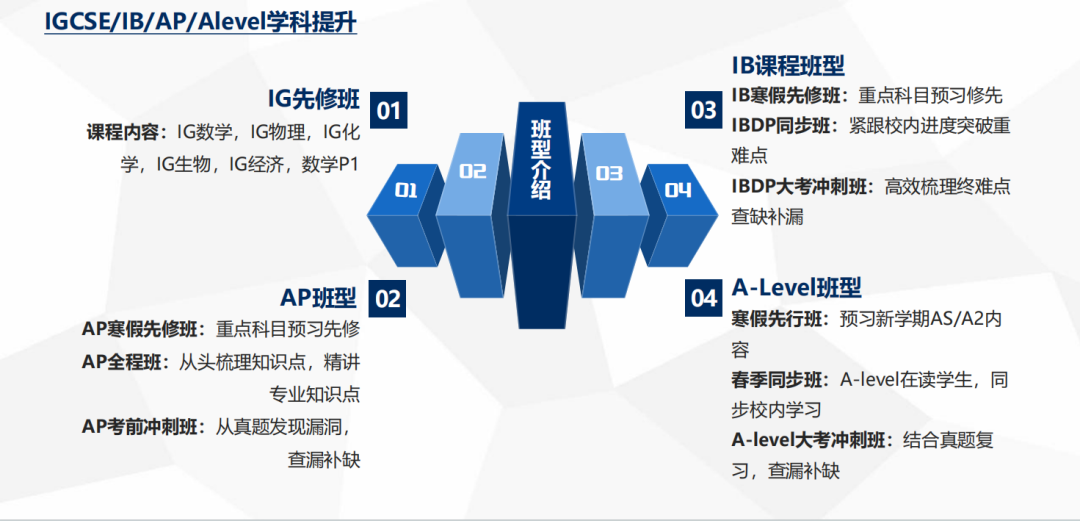 IGCSE/IB/AP/Alevel学科提升

IG先修班 01
课程内容：IG数学，IG物理，IG化学，IG生物，IG经济，数学P1

AP班型 02
AP寒假先修班：重点科目预习先修
AP全程班：从头梳理知识点，精讲专业知识点
AP考前冲刺班：从真题发现漏洞，查漏补缺

01 02 班型介绍 03 04

03 IB课程班型
IB寒假先修班：重点科目预习修先
IBDP同步班：紧跟校内进度突破重难点
IBDP大考冲刺班：高效梳理终难点查缺补漏

04 A-Level班型
寒假先行班：预习新学期AS/A2内容
春季同步班：A-level在读学生，同步校内学习
A-level大考冲刺班：结合真题复习，查漏补缺